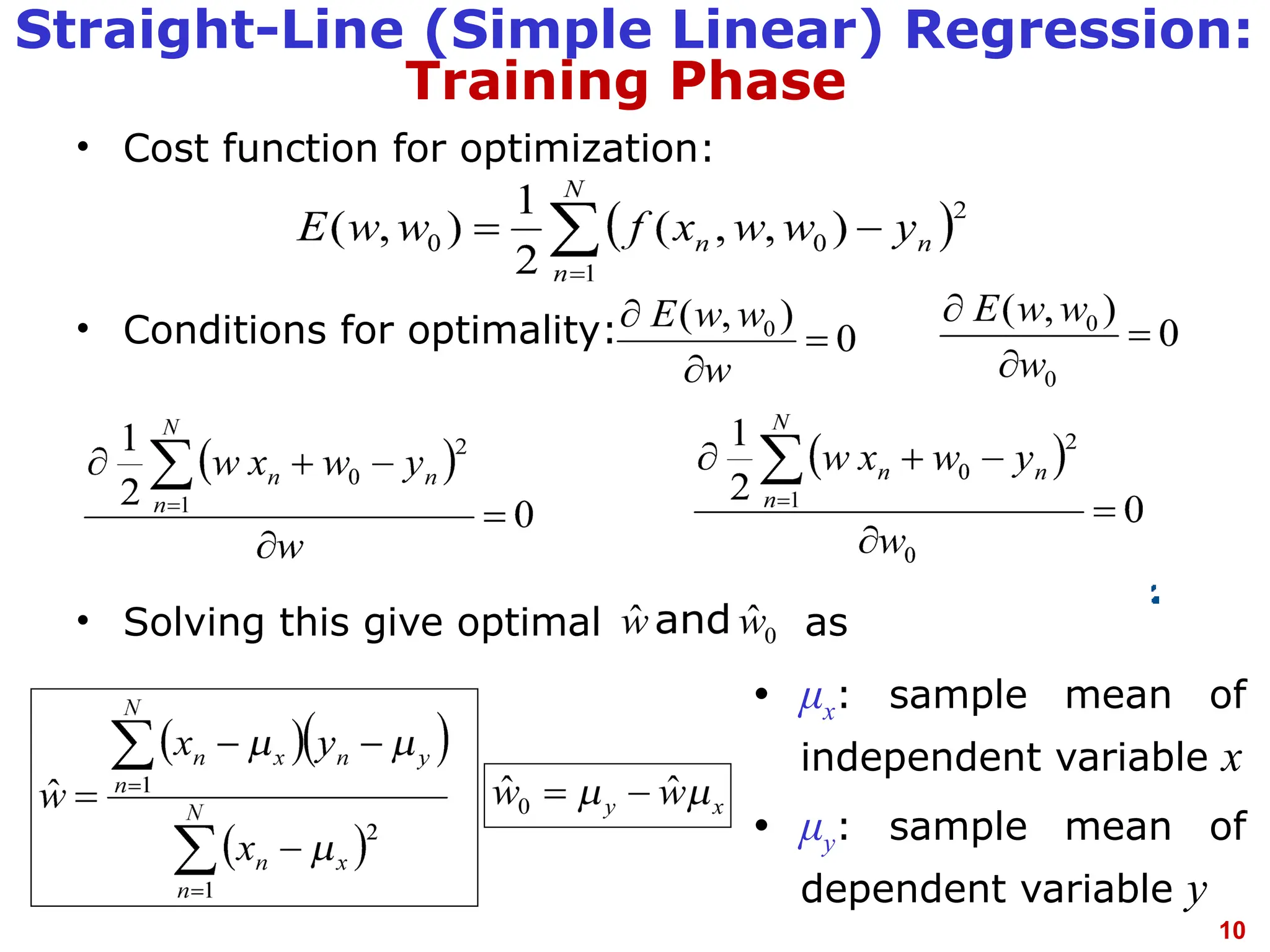 Straight-Line (Simple Linear) Regression: Training Phase

• Cost function for optimization:

$E(w, w_0) = \frac{1}{2}\sum_{n=1}^{N}\left(f(x_n, w, w_0) - y_n\right)^2$

• Conditions for optimality: $\frac{\partial E(w, w_0)}{\partial w} = 0$ $\frac{\partial E(w, w_0)}{\partial w_0} = 0$

$\frac{\partial \frac{1}{2}\sum_{n=1}^{N}\left(w x_n + w_0 - y_n\right)^2}{\partial w} = 0$ $\frac{\partial \frac{1}{2}\sum_{n=1}^{N}\left(w x_n + w_0 - y_n\right)^2}{\partial w_0} = 0$

• Solving this give optimal $\hat{w}$ and $\hat{w}_0$ as

$\hat{w} = \frac{\sum_{n=1}^{N}(x_n - \mu_x)(y_n - \mu_y)}{\sum_{n=1}^{N}(x_n - \mu_x)^2}$

$\hat{w}_0 = \mu_y - \hat{w}\mu_x$

• $\mu_x$: sample mean of independent variable $x$

• $\mu_y$: sample mean of dependent variable $y$

10